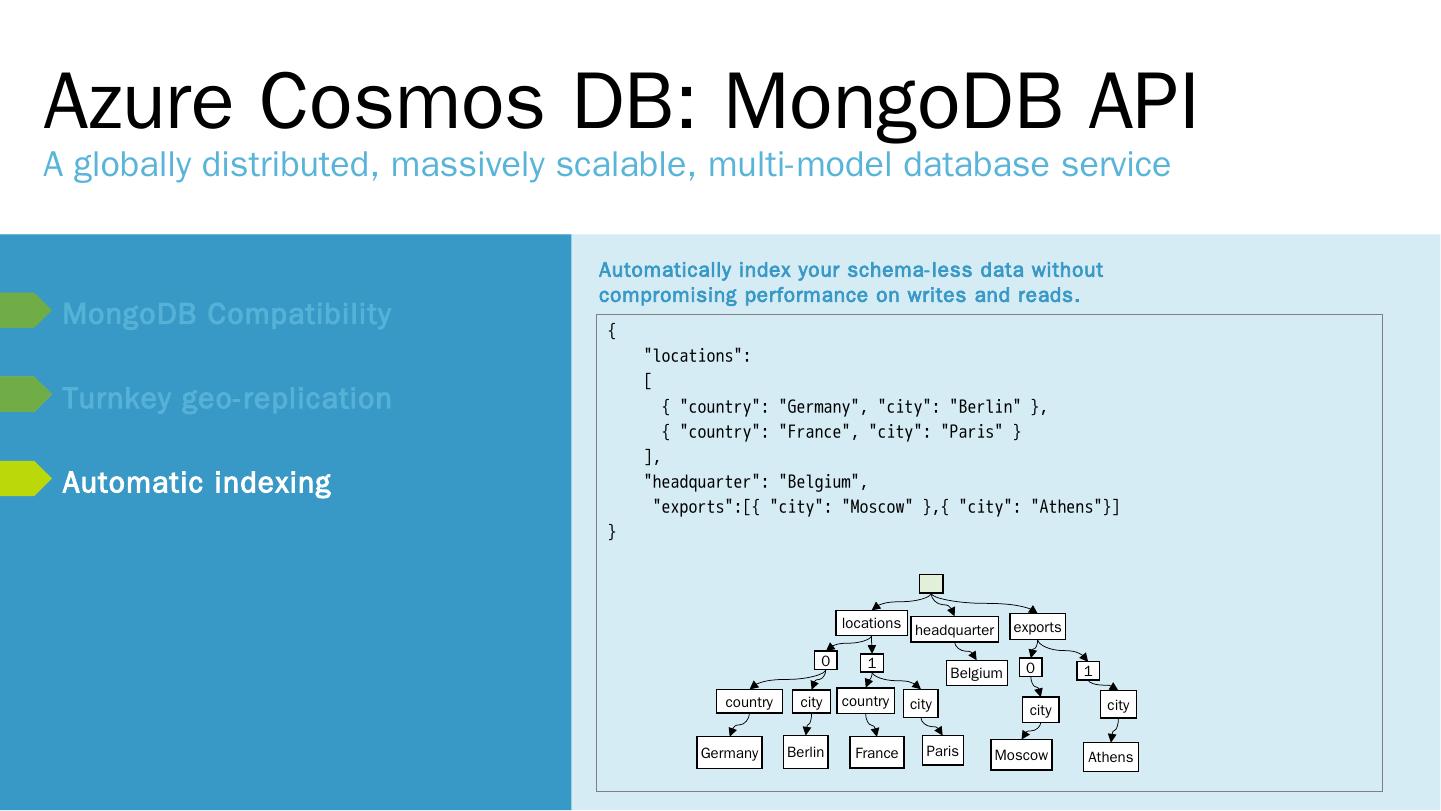 Azure Cosmos DB: MongoDB API
A globally distributed, massively scalable, multi-model database service

MongoDB Compatibility

Turnkey geo-replication

Automatic indexing

Automatically index your schema-less data without compromising performance on writes and reads.

{
"locations":
[
{ "country": "Germany", "city": "Berlin" },
{ "country": "France", "city": "Paris" }
],
"headquarter": "Belgium",
"exports":[{ "city": "Moscow" },{ "city": "Athens"}]
}

locations
headquarter
exports
0
1
Belgium
0
1
country
city
country
city
city
city
Germany
Berlin
France
Paris
Moscow
Athens